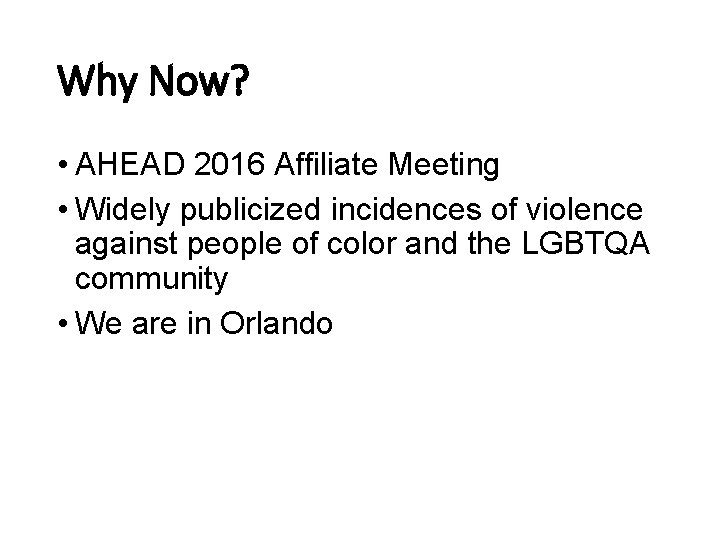 Why Now?

• AHEAD 2016 Affiliate Meeting

• Widely publicized incidences of violence against people of color and the LGBTQA community

• We are in Orlando